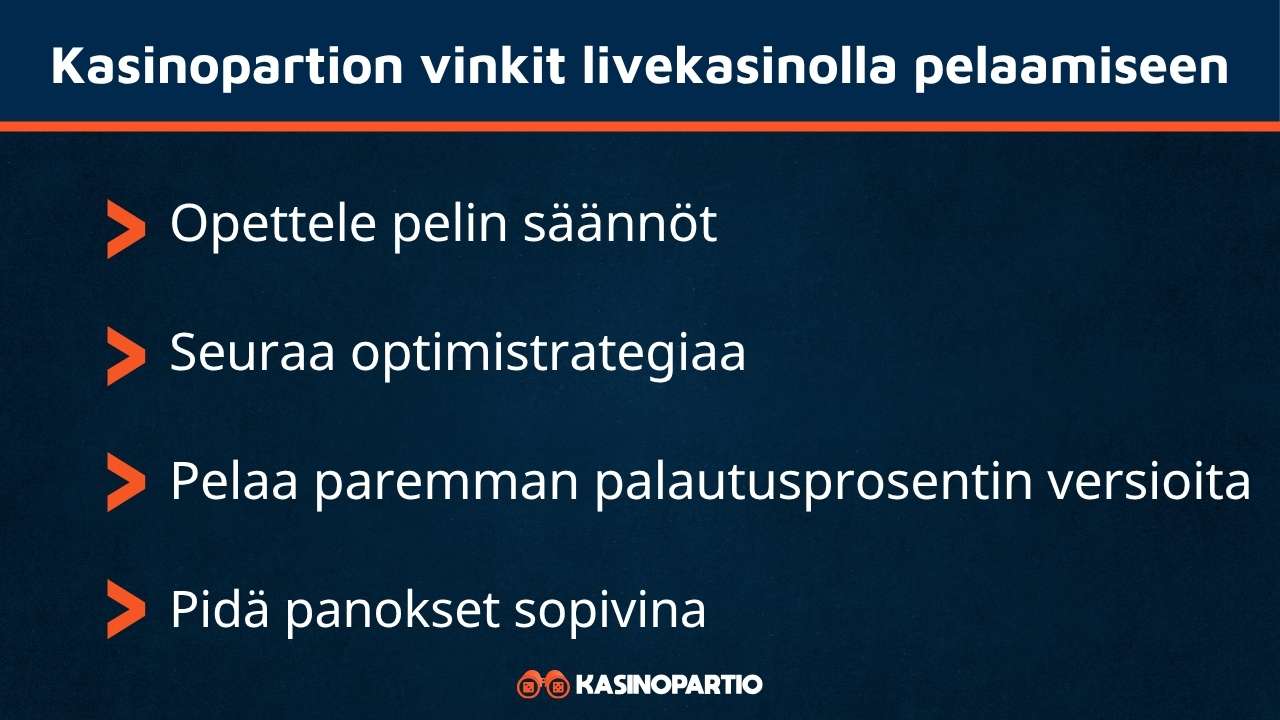 Kasinopartion vinkit livekasinolla pelaamiseen

Opettele pelin säännöt

Seuraa optimistrategiaa

Pelaa paremman palautusprosentin versioita

Pidä panokset sopivina

KASINOPARTIO